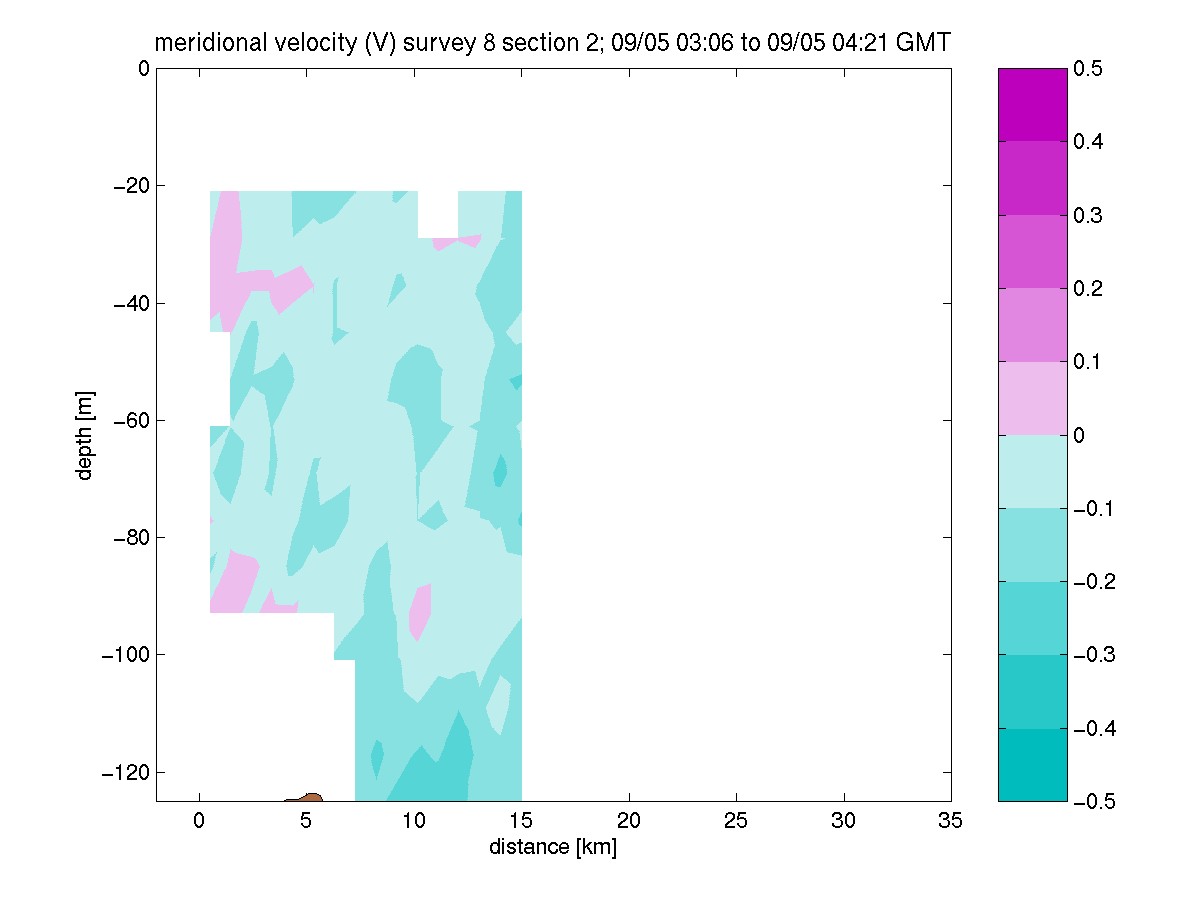 meridional velocity (V) survey 8 section 2; 09/05 03:06 to 09/05 04:21 GMT

depth [m]

0
−20
−40
−60
−80
−100
−120

0 5 10 15 20 25 30 35

distance [km]

0.5
0.4
0.3
0.2
0.1
0
−0.1
−0.2
−0.3
−0.4
−0.5